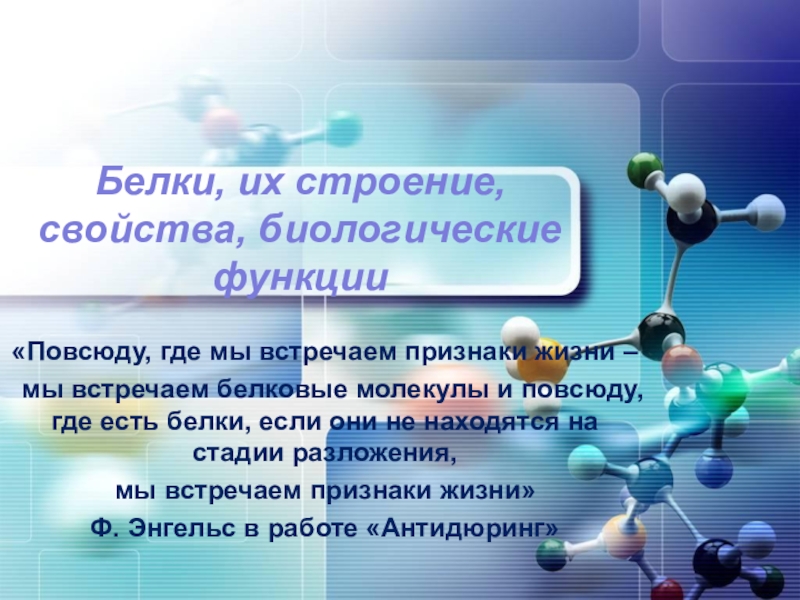 Белки, их строение, свойства, биологические функции

«Повсюду, где мы встречаем признаки жизни – мы встречаем белковые молекулы и повсюду, где есть белки, если они не находятся на стадии разложения,
мы встречаем признаки жизни»
Ф. Энгельс в работе «Антидюринг»